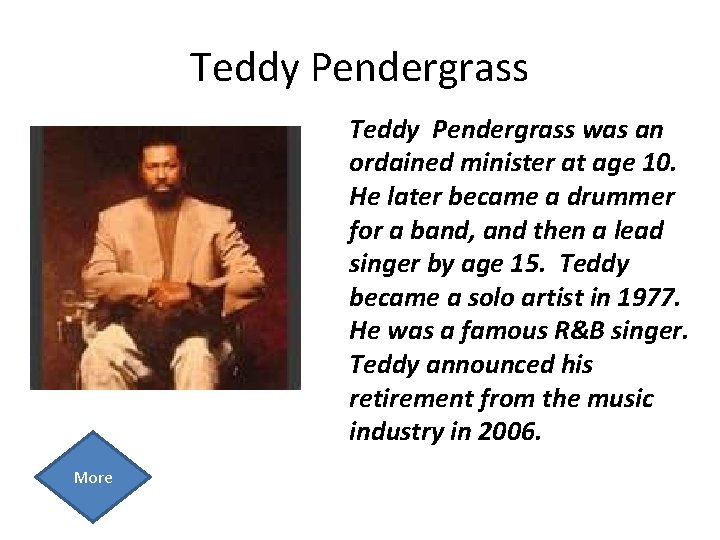 Teddy Pendergrass

Teddy Pendergrass was an ordained minister at age 10. He later became a drummer for a band, and then a lead singer by age 15. Teddy became a solo artist in 1977. He was a famous R&B singer. Teddy announced his retirement from the music industry in 2006.

More